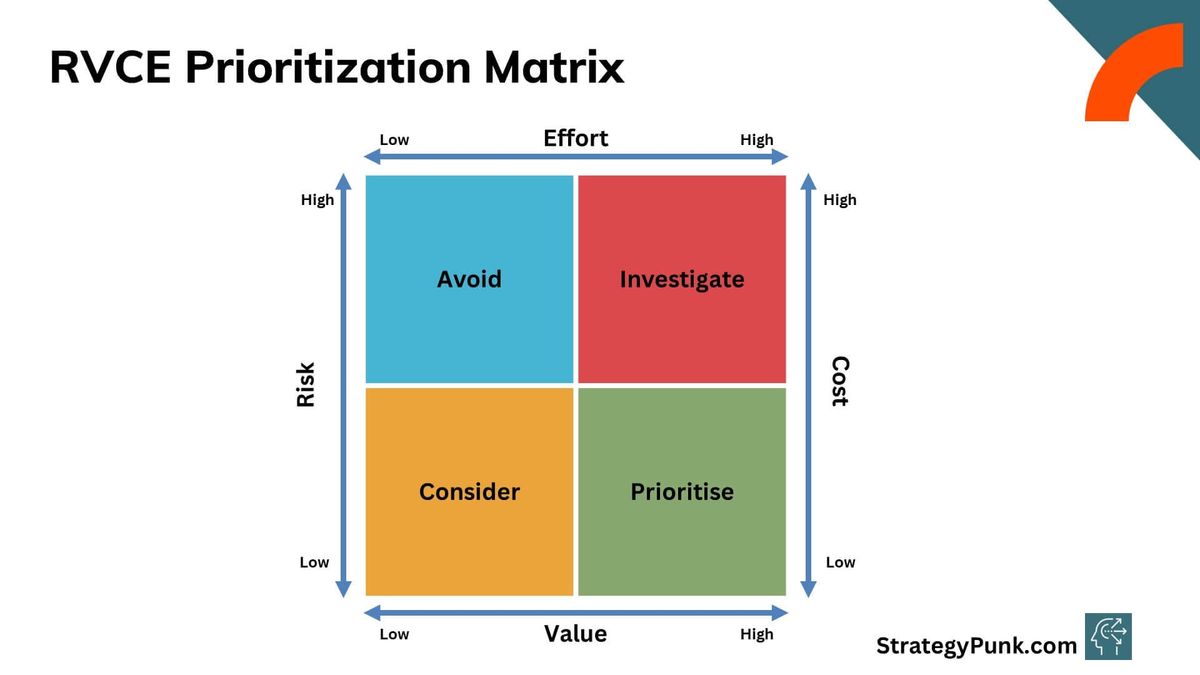 RVCE Prioritization Matrix

Low Effort High

High

Risk

Low

Avoid

Investigate

Consider

Prioritise

High

Cost

Low

Low Value High

StrategyPunk.com